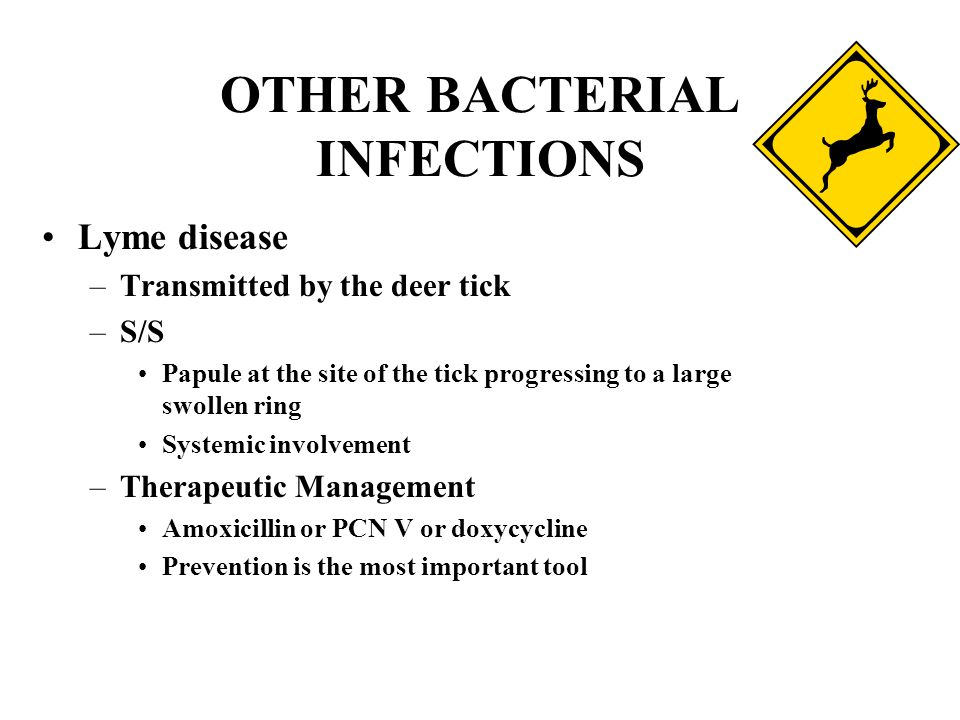 OTHER BACTERIAL INFECTIONS

• Lyme disease
– Transmitted by the deer tick
– S/S
• Papule at the site of the tick progressing to a large swollen ring
• Systemic involvement
– Therapeutic Management
• Amoxicillin or PCN V or doxycycline
• Prevention is the most important tool